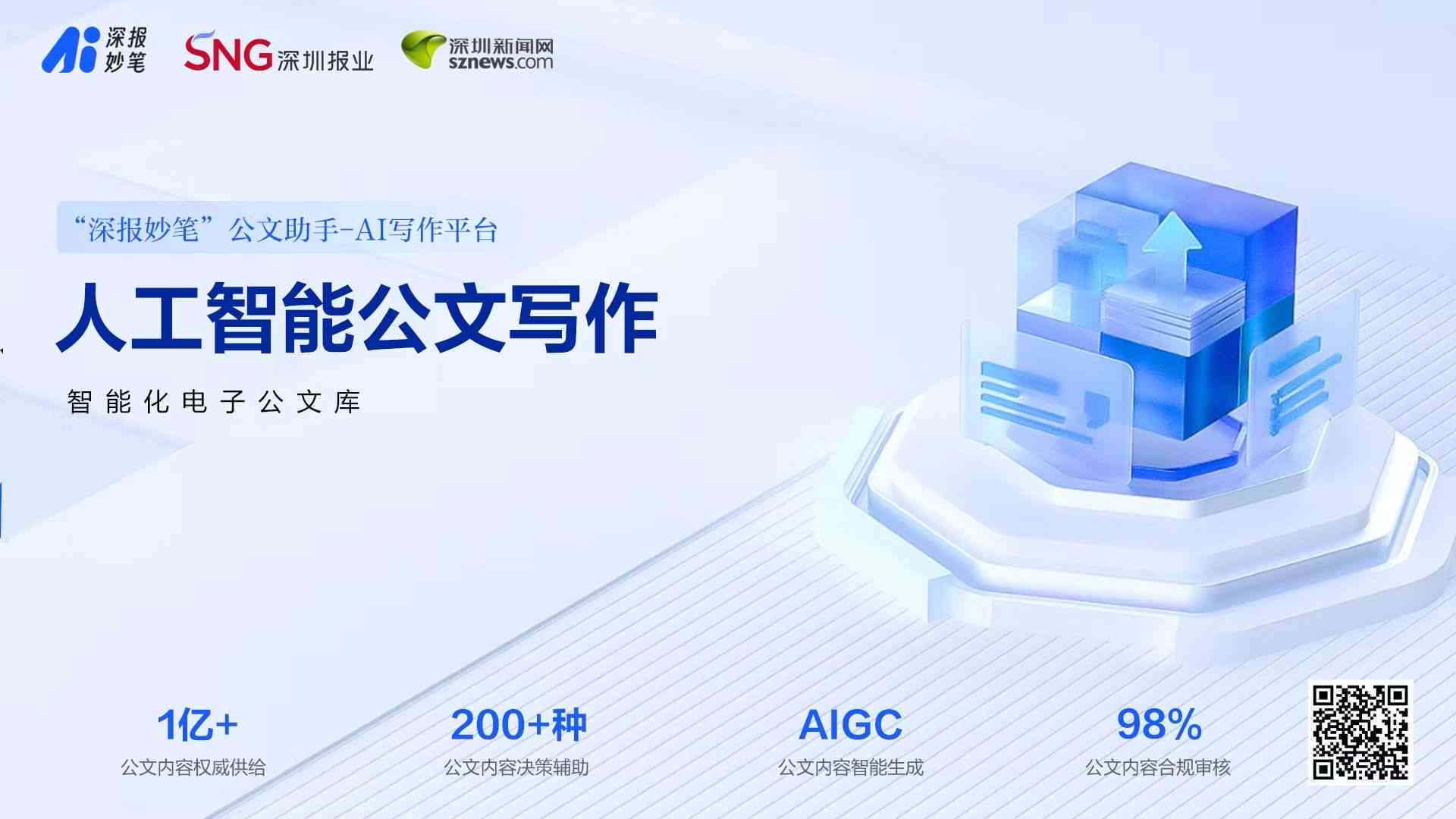 Ai 深报妙笔 SNG 深圳报业 深圳新闻网 sznews.com

“深报妙笔”公文助手-AI写作平台

人工智能公文写作

智能化电子公文库

1亿+
公文内容权威供给

200+种
公文内容决策辅助

AIGC
公文内容智能生成

98%
公文内容合规审核